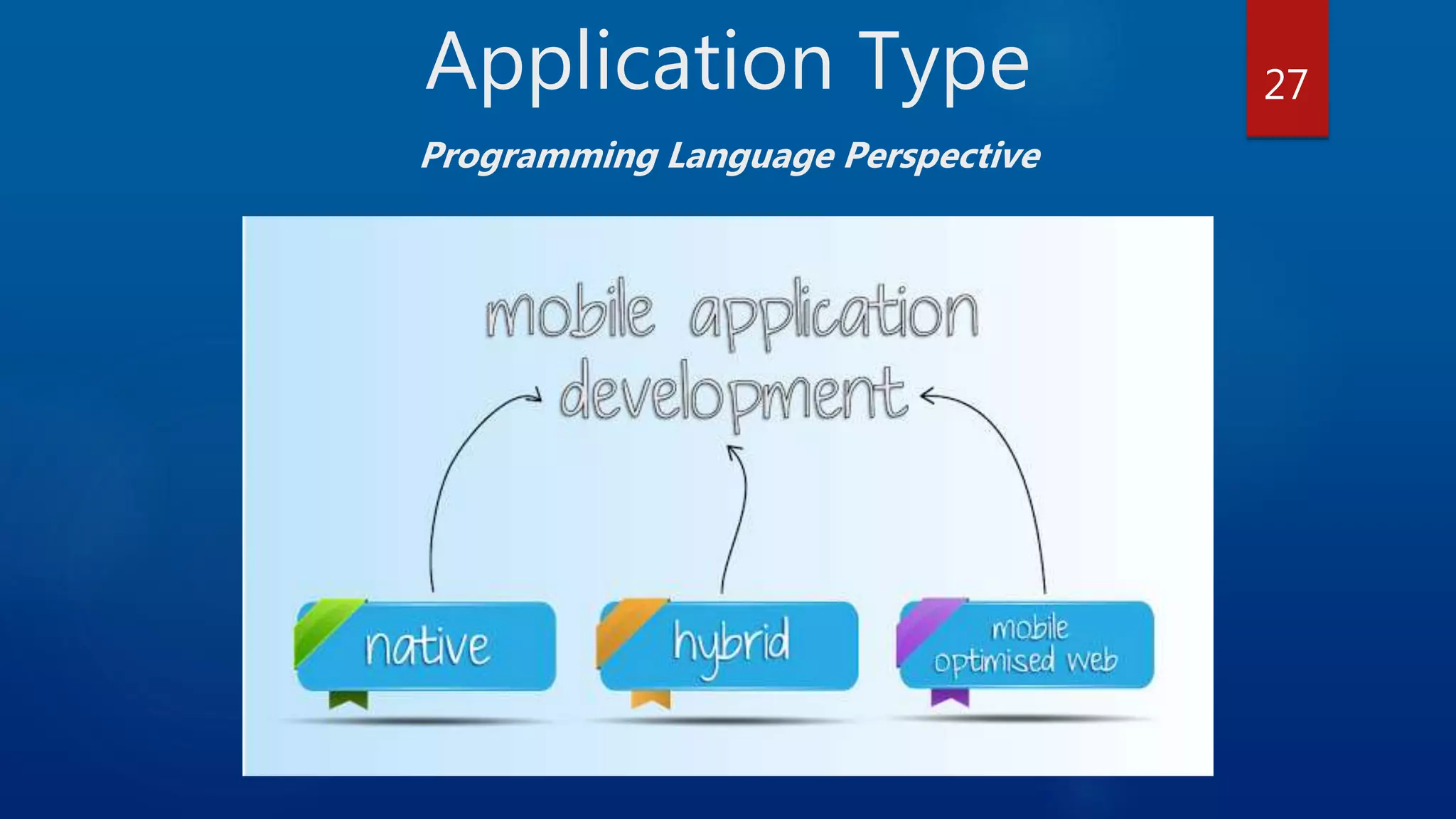 Application Type

27

Programming Language Perspective

mobile application development

native

hybrid

mobile optimised web